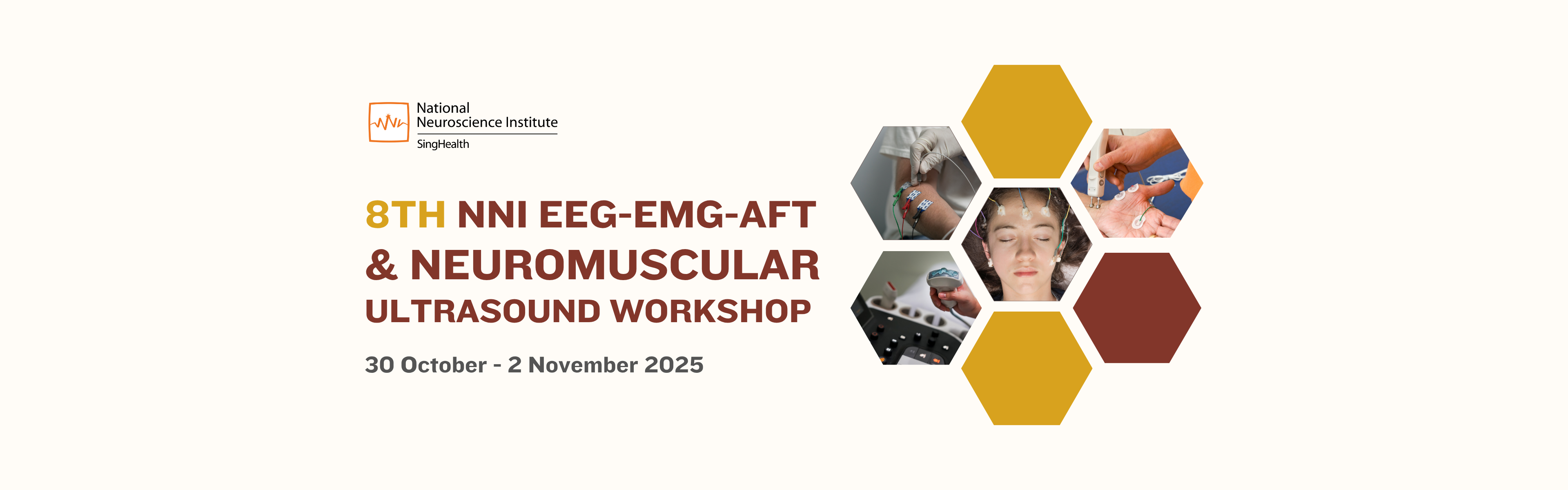 National Neuroscience Institute
SingHealth

8TH NNI EEG-EMG-AFT & NEUROMUSCULAR ULTRASOUND WORKSHOP

30 October - 2 November 2025